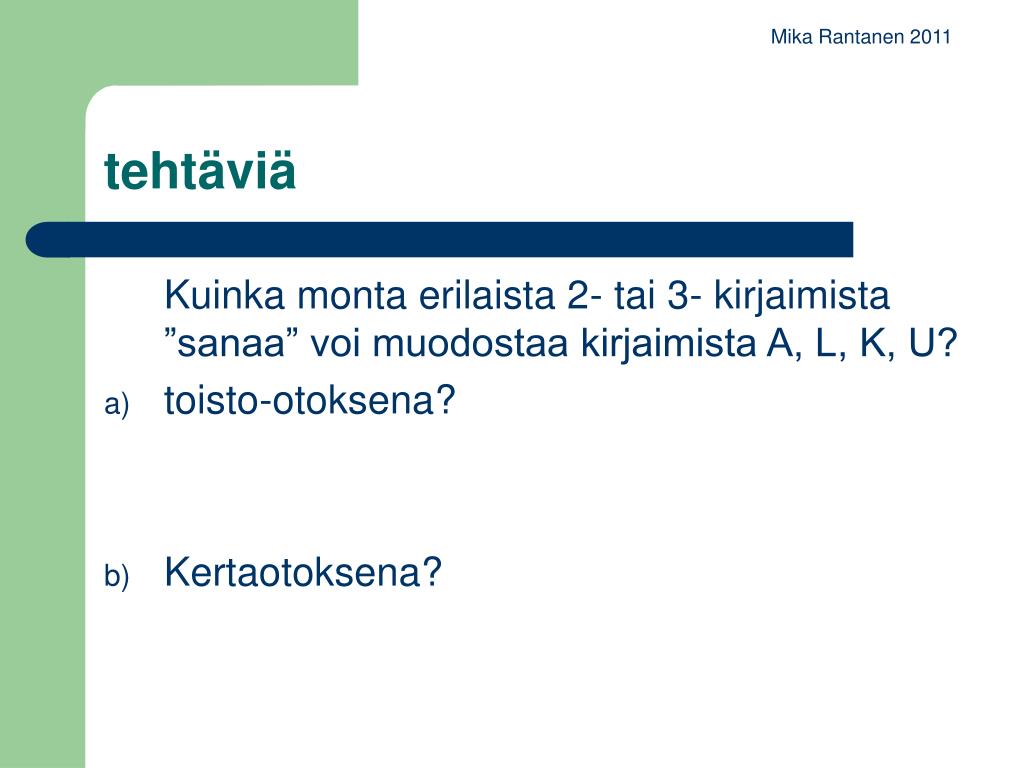 Mika Rantanen 2011

tehtäviä

Kuinka monta erilaista 2- tai 3- kirjaimista ”sanaa” voi muodostaa kirjaimista A, L, K, U?

a) toisto-otoksena?

b) Kertaotoksena?